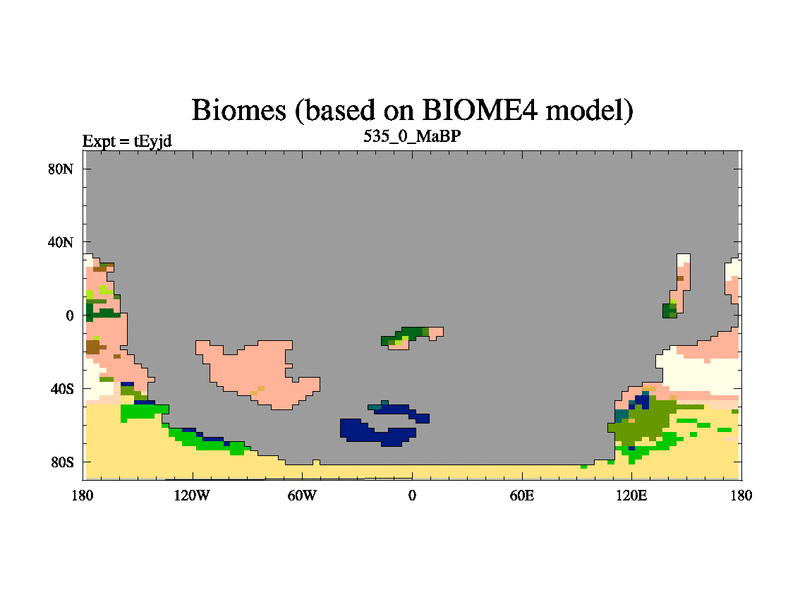 Biomes (based on BIOME4 model)

Expt = tEyjd

535_0_MaBP

80N

40N

0

40S

80S

180

120W

60W

0

60E

120E

180